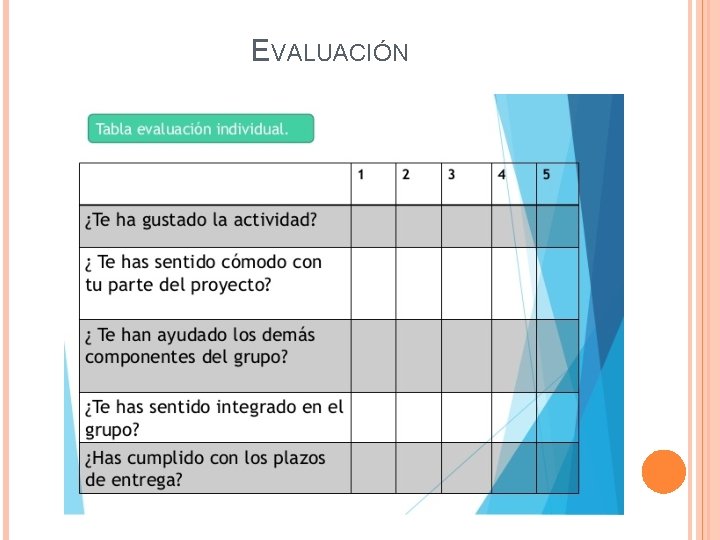 EVALUACIÓN

Tabla evaluación individual.

| | 1 | 2 | 3 | 4 | 5 |
|---|---|---|---|---|---|
| ¿Te ha gustado la actividad? | | | | | |
| ¿ Te has sentido cómodo con tu parte del proyecto? | | | | | |
| ¿ Te han ayudado los demás componentes del grupo? | | | | | |
| ¿Te has sentido integrado en el grupo? | | | | | |
| ¿Has cumplido con los plazos de entrega? | | | | | |